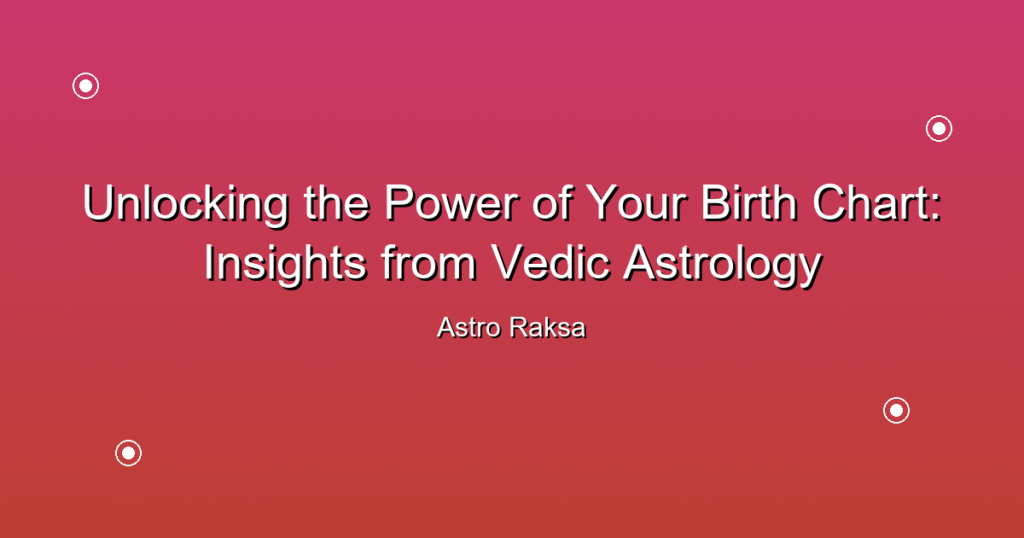 Unlocking the Power of Your Birth Chart: Insights from Vedic Astrology

Astro Raksa